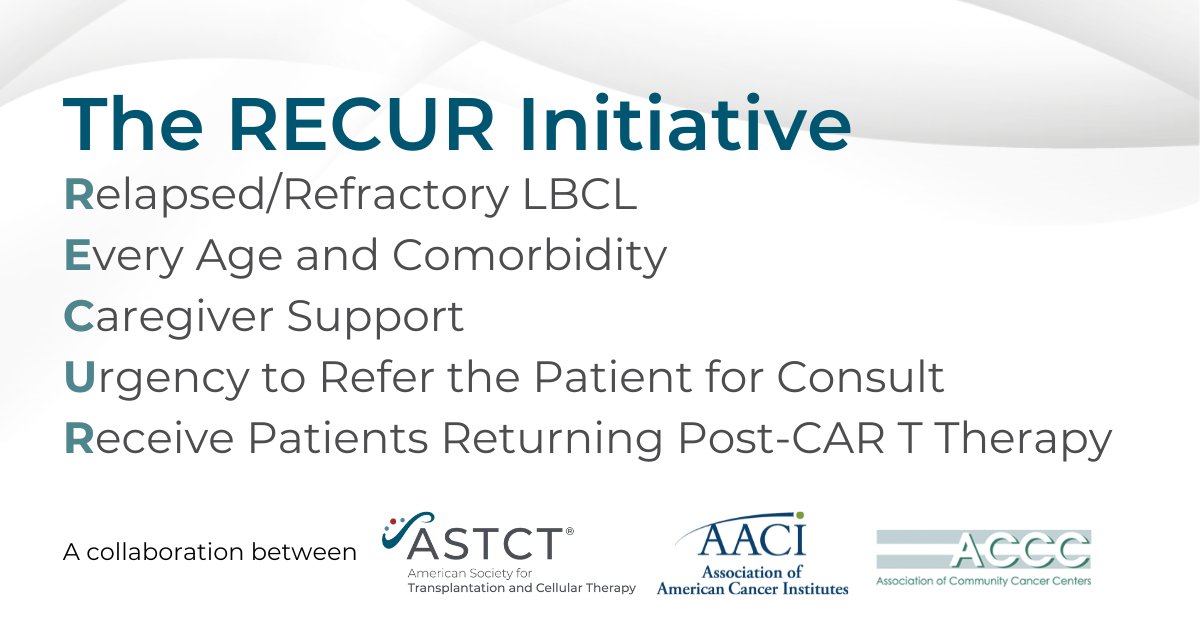 The RECUR Initiative

Relapsed/Refractory LBCL
Every Age and Comorbidity
Caregiver Support
Urgency to Refer the Patient for Consult
Receive Patients Returning Post-CAR T Therapy

A collaboration between

ASTCT®
American Society for Transplantation and Cellular Therapy

AACI
Association of American Cancer Institutes

ACCC
Association of Community Cancer Centers